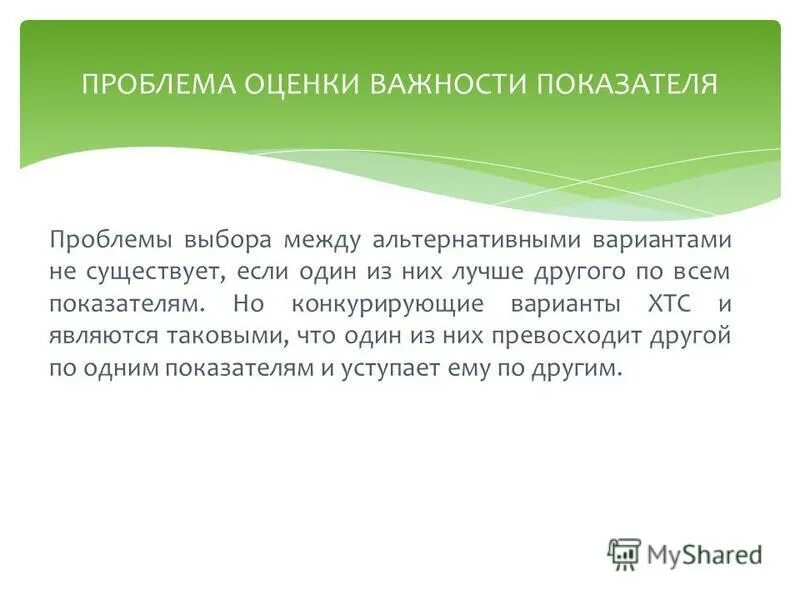 ПРОБЛЕМА ОЦЕНКИ ВАЖНОСТИ ПОКАЗАТЕЛЯ

Проблемы выбора между альтернативными вариантами не существует, если один из них лучше другого по всем показателям. Но конкурирующие варианты ХТС и являются таковыми, что один из них превосходит другой по одним показателям и уступает ему по другим.

MyShared